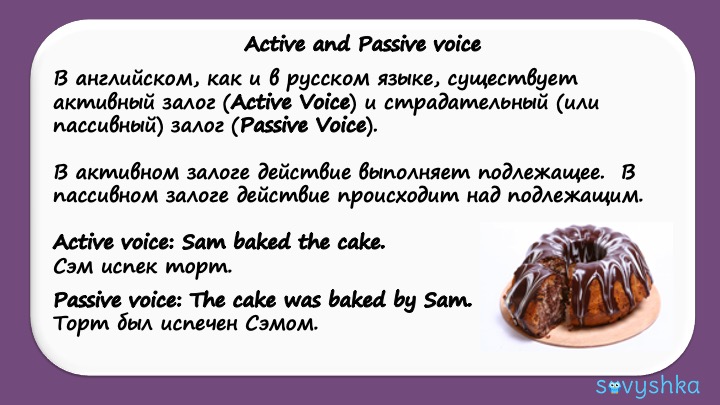 Active and Passive voice

В английском, как и в русском языке, существует активный залог (Active Voice) и страдательный (или пассивный) залог (Passive Voice).

В активном залоге действие выполняет подлежащее. В пассивном залоге действие происходит над подлежащим.

Active voice: Sam baked the cake.
Сэм испек торт.

Passive voice: The cake was baked by Sam.
Торт был испечен Сэмом.

sovyshka